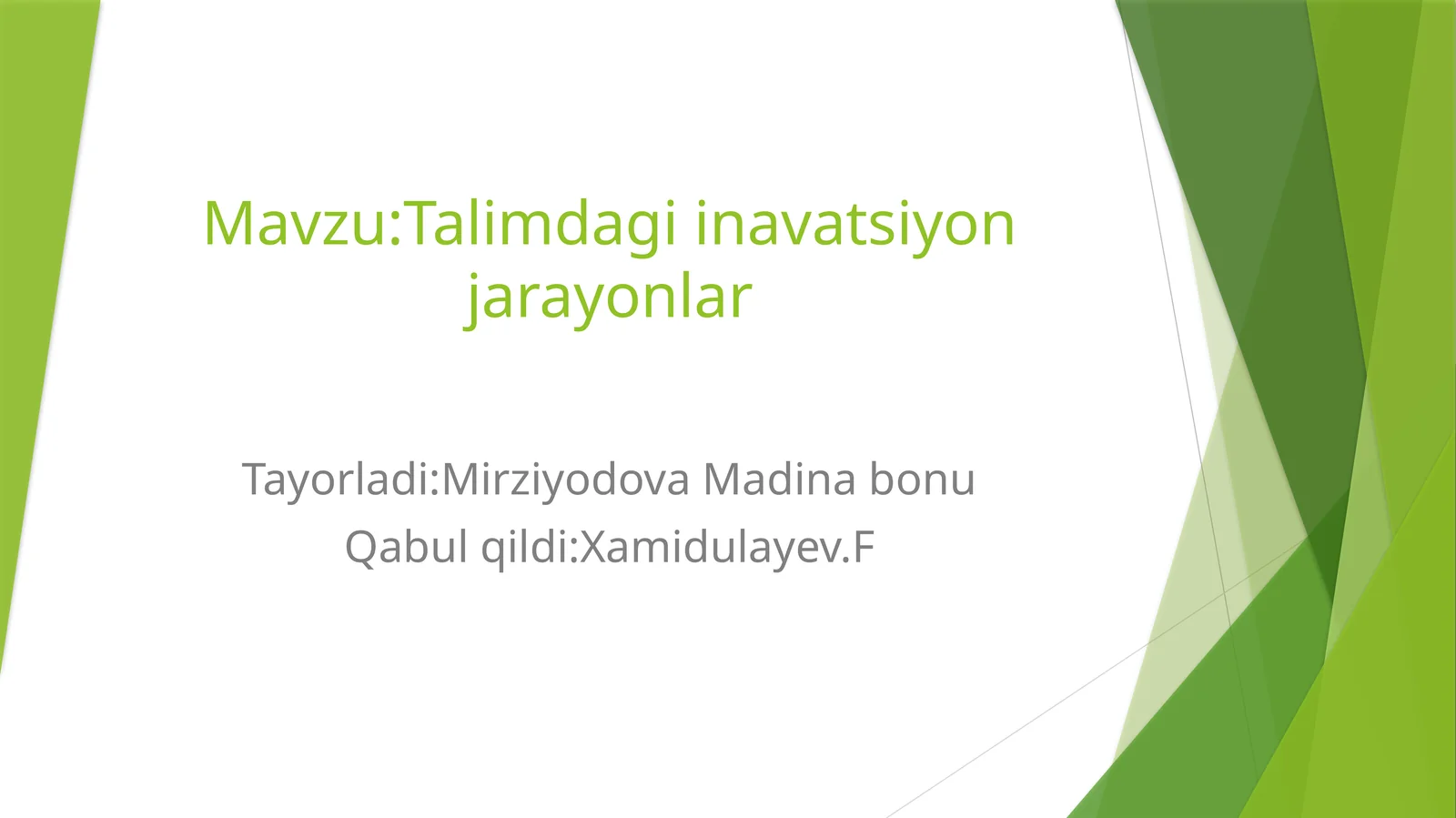 Mavzu:Talimdagi inavatsiyon jarayonlar

Tayorladi:Mirziyodova Madina bonu
Qabul qildi:Xamidulayev.F